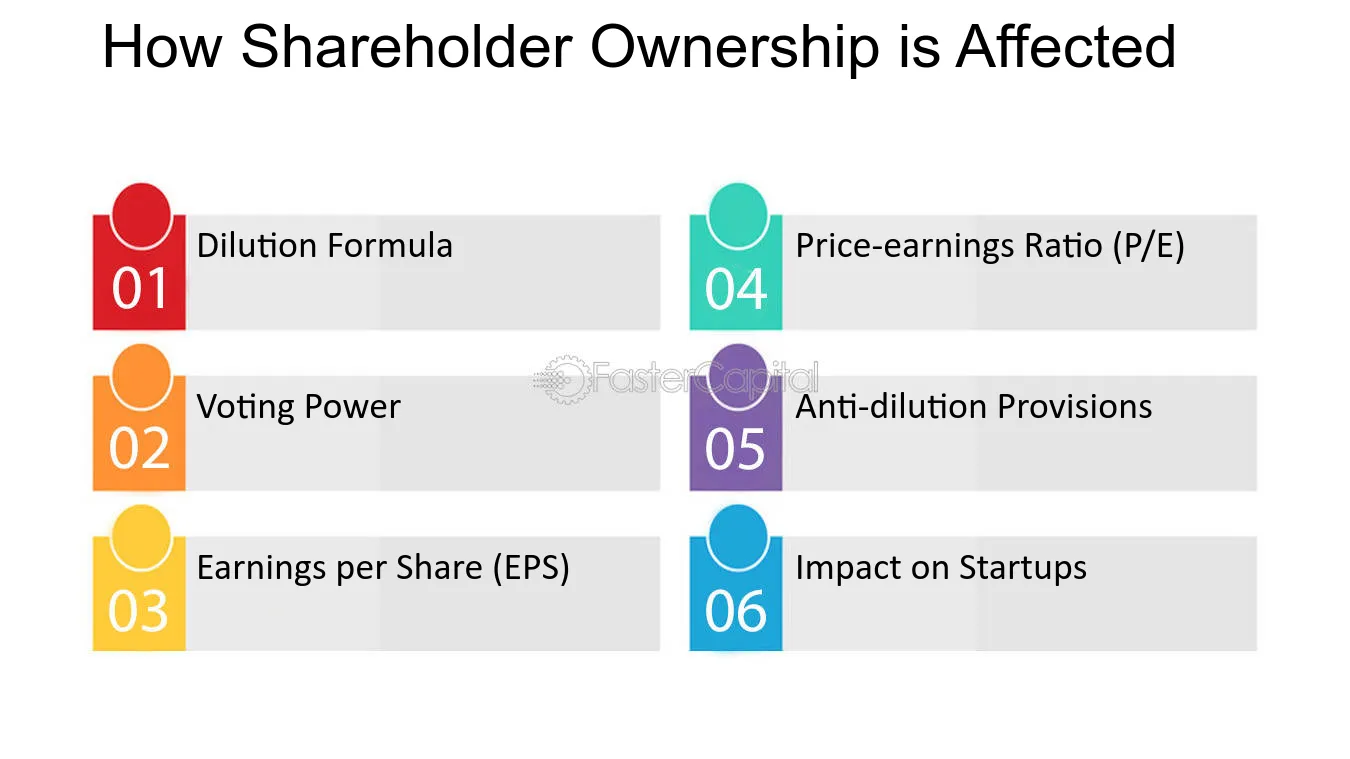 How Shareholder Ownership is Affected

01
Dilution Formula

02
Voting Power

03
Earnings per Share (EPS)

04
Price-earnings Ratio (P/E)

05
Anti-dilution Provisions

06
Impact on Startups

FasterCapital